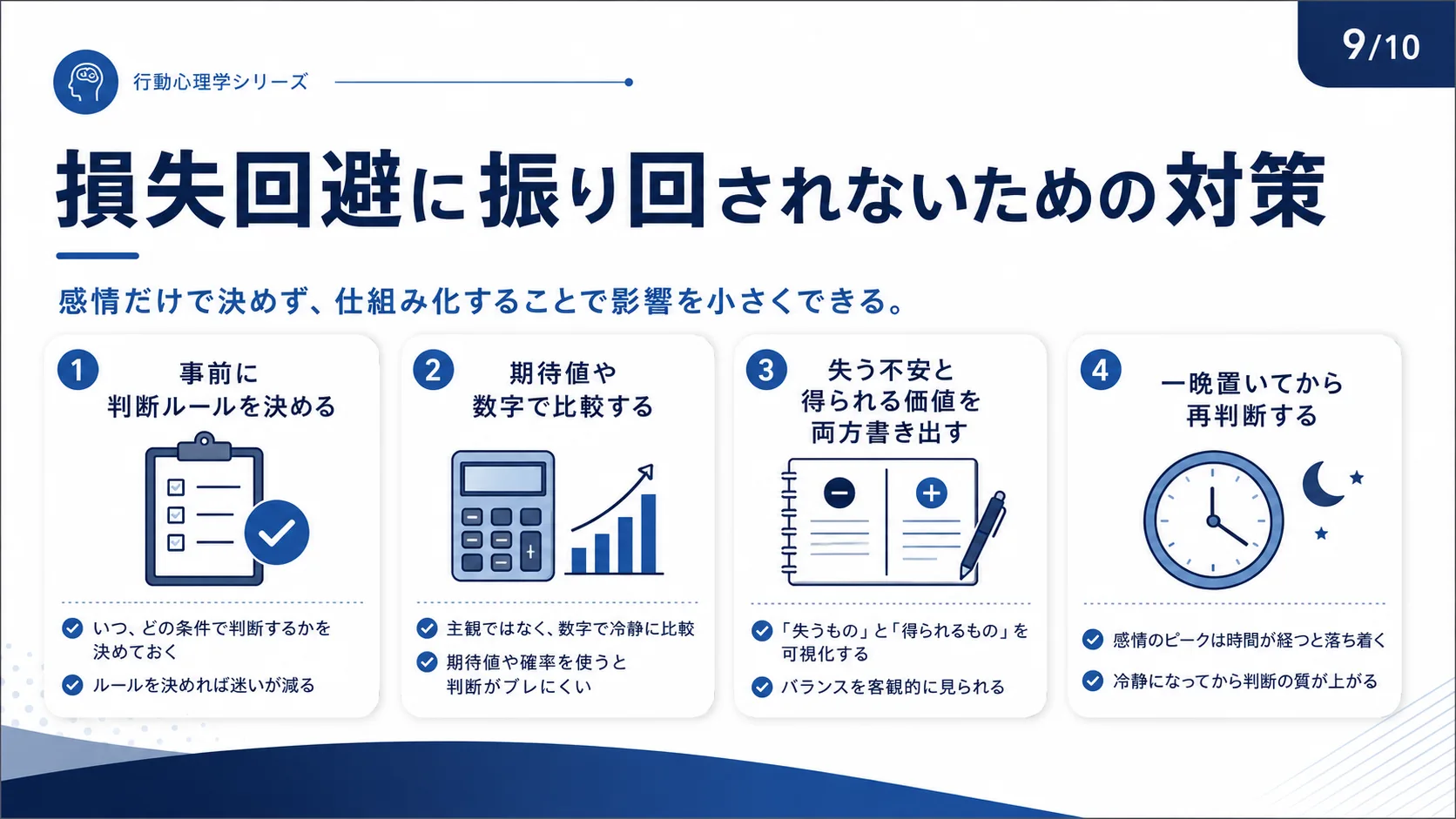 9/10

行動心理学シリーズ

損失回避に振り回されないための対策

感情だけで決めず、仕組み化することで影響を小さくできる。

1
事前に判断ルールを決める

いつ、どの条件で判断するかを決めておく

ルールを決めれば迷いが減る

2
期待値や数字で比較する

主観ではなく、数字で冷静に比較

期待値や確率を使うと判断がブレにくい

3
失う不安と得られる価値を両方書き出す

「失うもの」と「得られるもの」を可視化する

バランスを客観的に見られる

4
一晩置いてから再判断する

感情のピークは時間が経つと落ち着く

冷静になってから判断の質が上がる